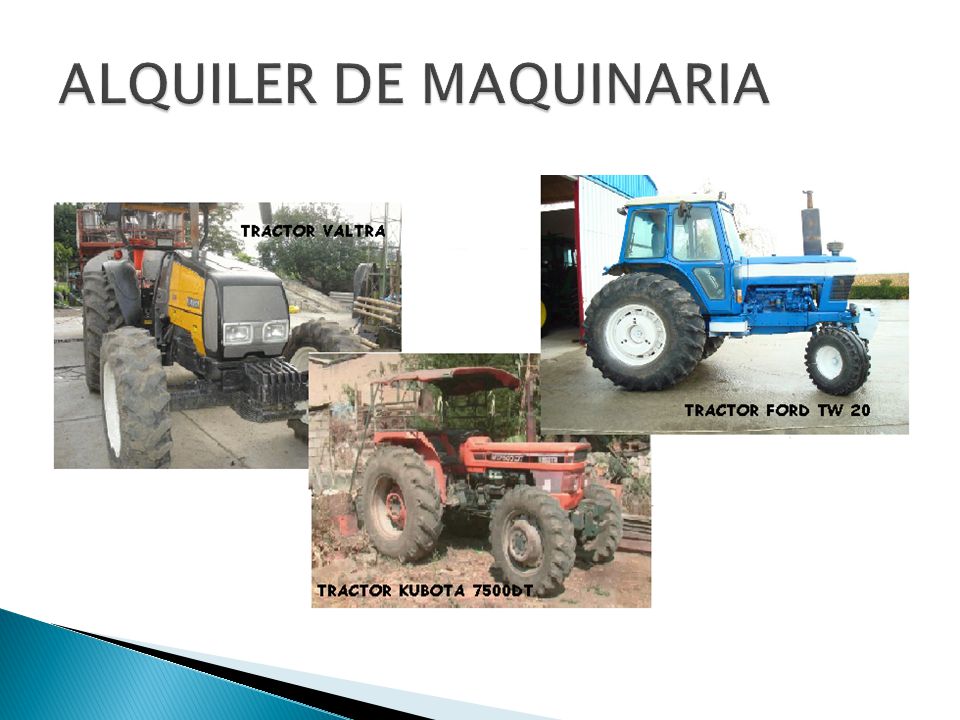 ALQUILER DE MAQUINARIA

TRACTOR VALTRA

TRACTOR FORD TW 20

TRACTOR KUBOTA 7500DT